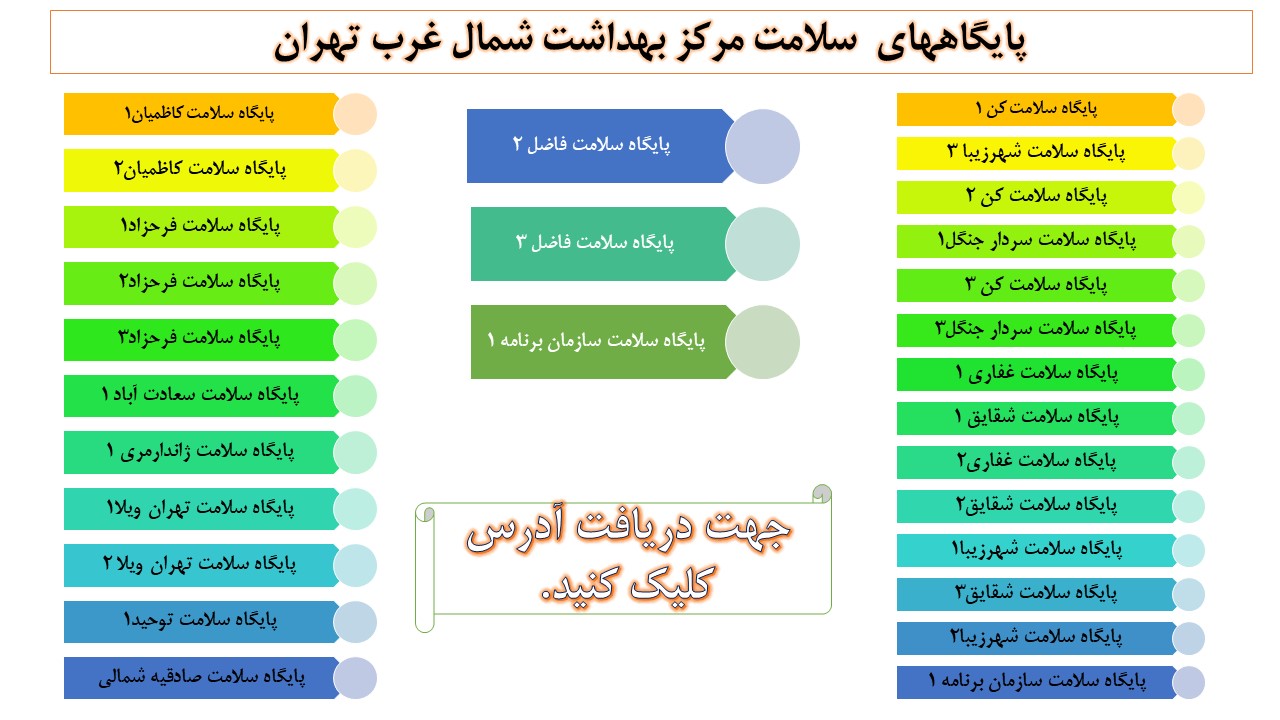 پایگاههای سلامت مرکز بهداشت شمال غرب تهران

پایگاه سلامت کن ۱
پایگاه سلامت شهرزیبا ۳
پایگاه سلامت کن ۲
پایگاه سلامت سردار جنگل۱
پایگاه سلامت کن ۳
پایگاه سلامت سردار جنگل۳
پایگاه سلامت غفاری ۱
پایگاه سلامت شقایق ۱
پایگاه سلامت غفاری۲
پایگاه سلامت شقایق۲
پایگاه سلامت شهرزیبا۱
پایگاه سلامت شقایق۳
پایگاه سلامت شهرزیبا۲
پایگاه سلامت سازمان برنامه ۱

پایگاه سلامت فاضل ۲
پایگاه سلامت فاضل ۳
پایگاه سلامت سازمان برنامه ۱

جهت دریافت آدرس کلیک کنید.

پایگاه سلامت کاظمیان۱
پایگاه سلامت کاظمیان۲
پایگاه سلامت فرحزاد۱
پایگاه سلامت فرحزاد۲
پایگاه سلامت فرحزاد۳
پایگاه سلامت سعادت آباد ۱
پایگاه سلامت ژاندارمری ۱
پایگاه سلامت تهران ویلا۱
پایگاه سلامت تهران ویلا ۲
پایگاه سلامت توحید۱
پایگاه سلامت صادقیه شمالی